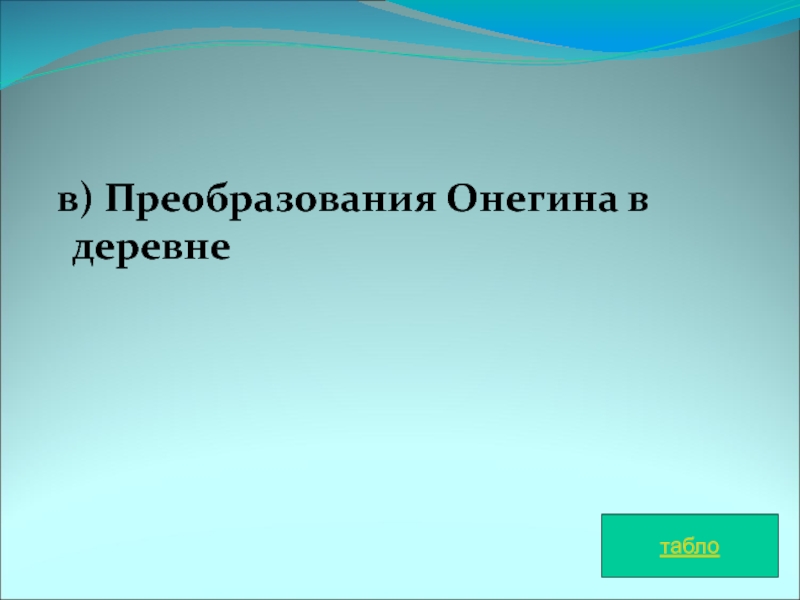 в) Преобразования Онегина в деревне

табло